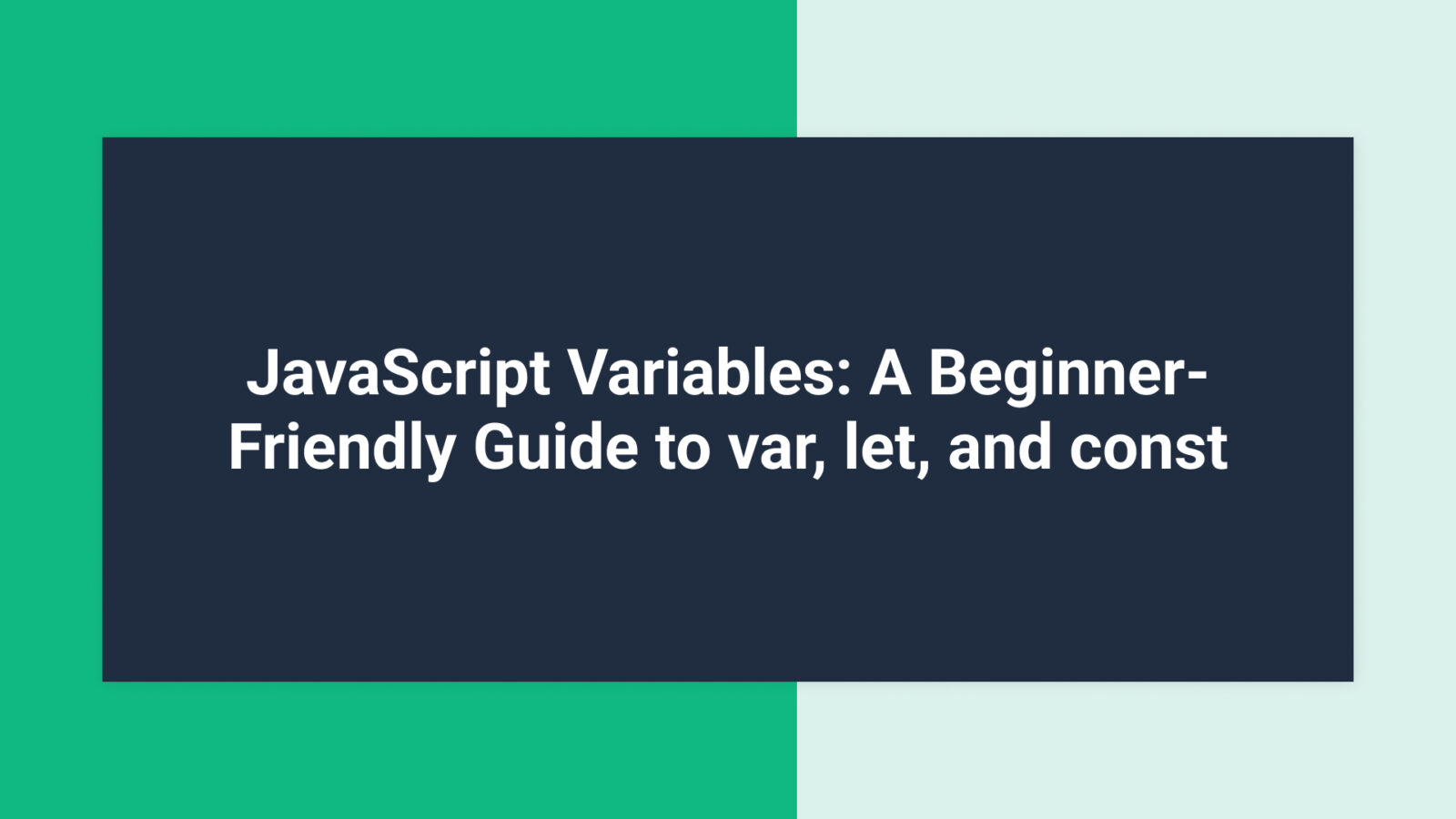 JavaScript Variables: A Beginner-Friendly Guide to var, let, and const